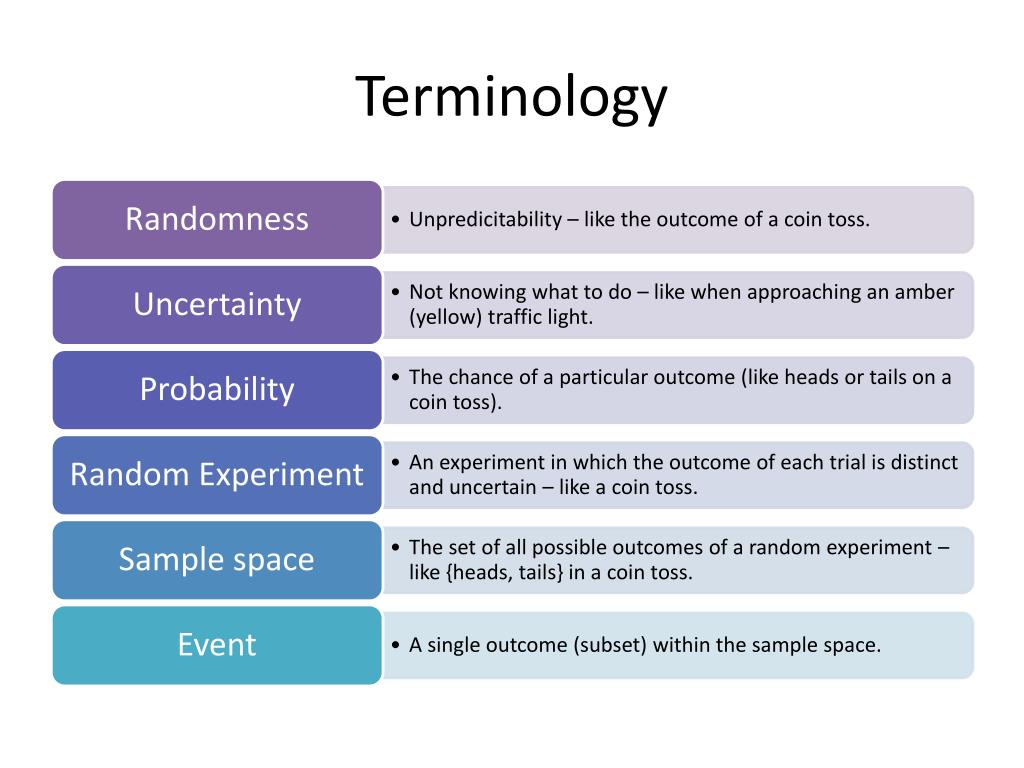 Terminology

Randomness

• Unpredicitability – like the outcome of a coin toss.

Uncertainty

• Not knowing what to do – like when approaching an amber (yellow) traffic light.

Probability

• The chance of a particular outcome (like heads or tails on a coin toss).

Random Experiment

• An experiment in which the outcome of each trial is distinct and uncertain – like a coin toss.

Sample space

• The set of all possible outcomes of a random experiment – like {heads, tails} in a coin toss.

Event

• A single outcome (subset) within the sample space.